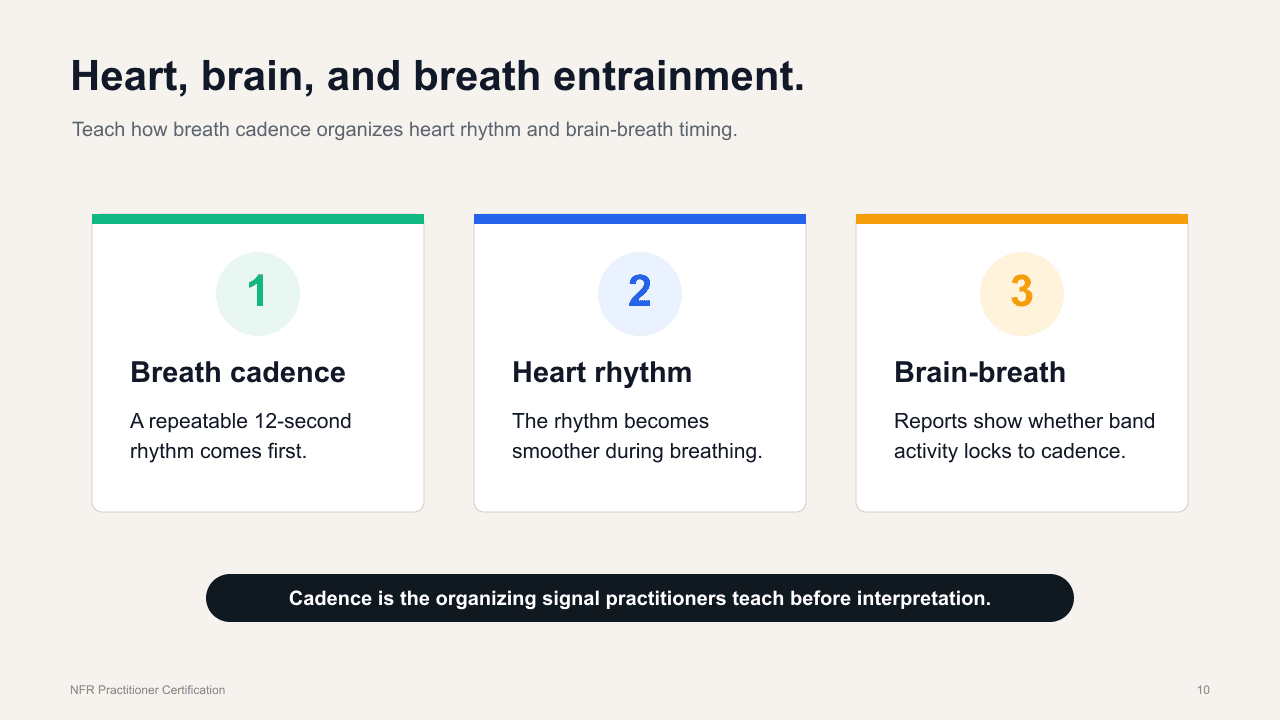 Heart, brain, and breath entrainment.

Teach how breath cadence organizes heart rhythm and brain-breath timing.

1

Breath cadence

A repeatable 12-second rhythm comes first.

2

Heart rhythm

The rhythm becomes smoother during breathing.

3

Brain-breath

Reports show whether band activity locks to cadence.

Cadence is the organizing signal practitioners teach before interpretation.

NFR Practitioner Certification

10